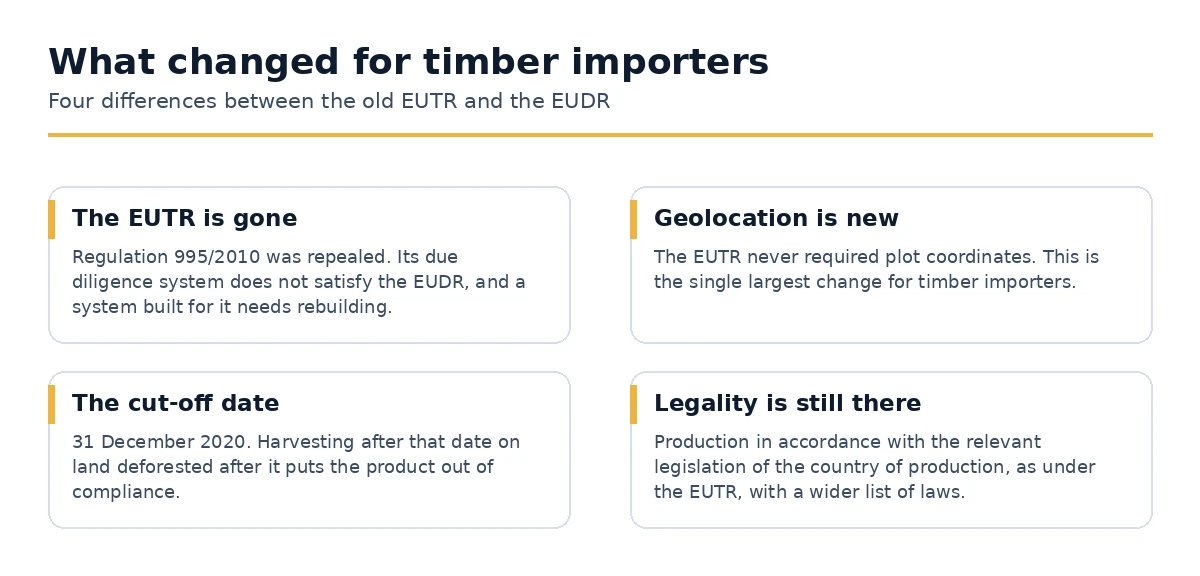 What changed for timber importers

Four differences between the old EUTR and the EUDR

The EUTR is gone

Regulation 995/2010 was repealed. Its due diligence system does not satisfy the EUDR, and a system built for it needs rebuilding.

Geolocation is new

The EUTR never required plot coordinates. This is the single largest change for timber importers.

The cut-off date

31 December 2020. Harvesting after that date on land deforested after it puts the product out of compliance.

Legality is still there

Production in accordance with the relevant legislation of the country of production, as under the EUTR, with a wider list of laws.